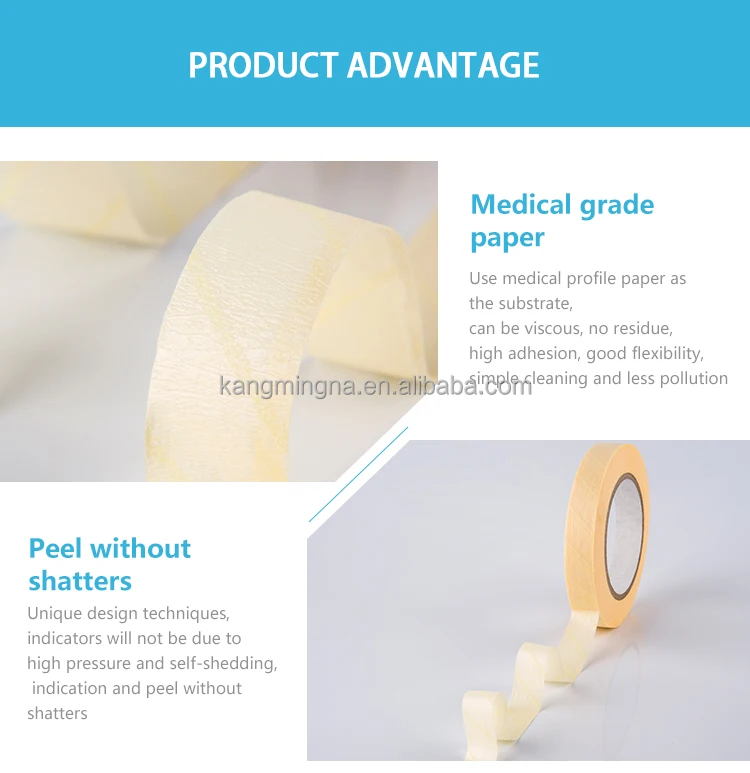 PRODUCT ADVANTAGE

Medical grade paper

Use medical profile paper as the substrate,
can be viscous, no residue,
high adhesion, good flexibility,
simple cleaning and less pollution

kangmingna.en.alibaba.com

Peel without shatters

Unique design techniques,
indicators will not be due to
high pressure and self-shedding,
indication and peel without
shatters